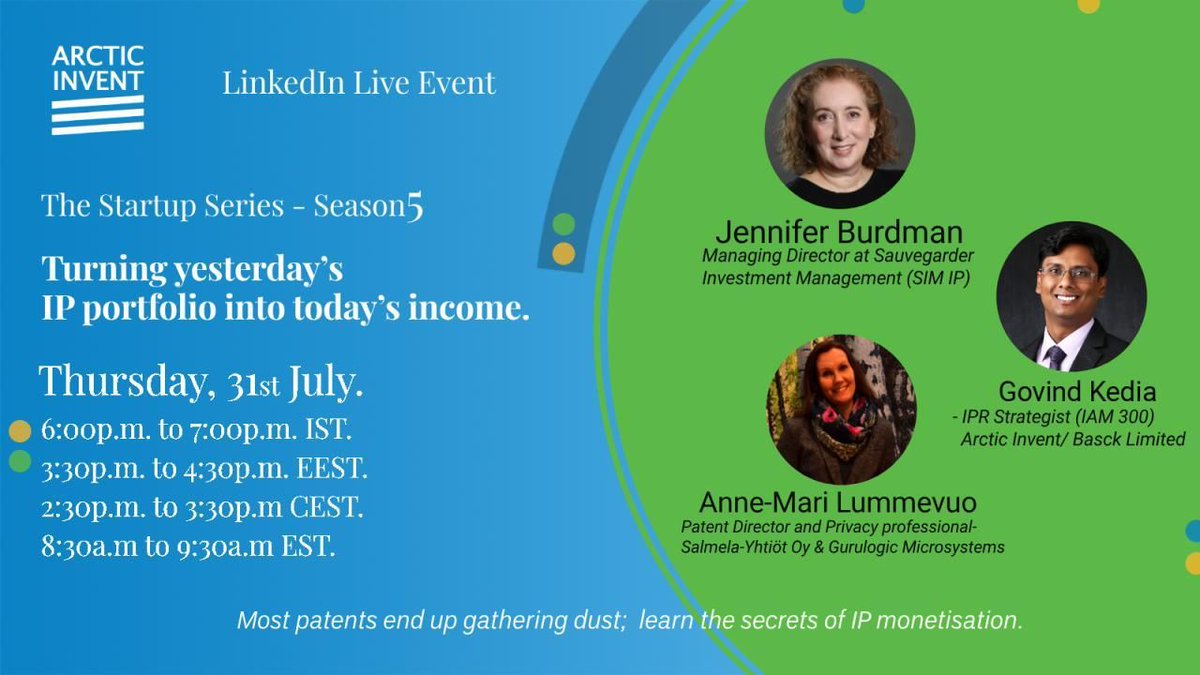 ARCTIC INVENT

LinkedIn Live Event

The Startup Series - Season5

Turning yesterday's IP portfolio into today's income.

Thursday, 31st July.
6:00p.m. to 7:00p.m. IST.
3:30p.m. to 4:30p.m. EEST.
2:30p.m. to 3:30p.m CEST.
8:30a.m to 9:30a.m EST.

Jennifer Burdman
Managing Director at Sauvegarder Investment Management (SIM IP)

Govind Kedia
- IPR Strategist (IAM 300)
Arctic Invent/ Basck Limited

Anne-Mari Lummevuo
Patent Director and Privacy professional- Salmela-Yhtiöt Oy & Gurulogic Microsystems

Most patents end up gathering dust; learn the secrets of IP monetisation.